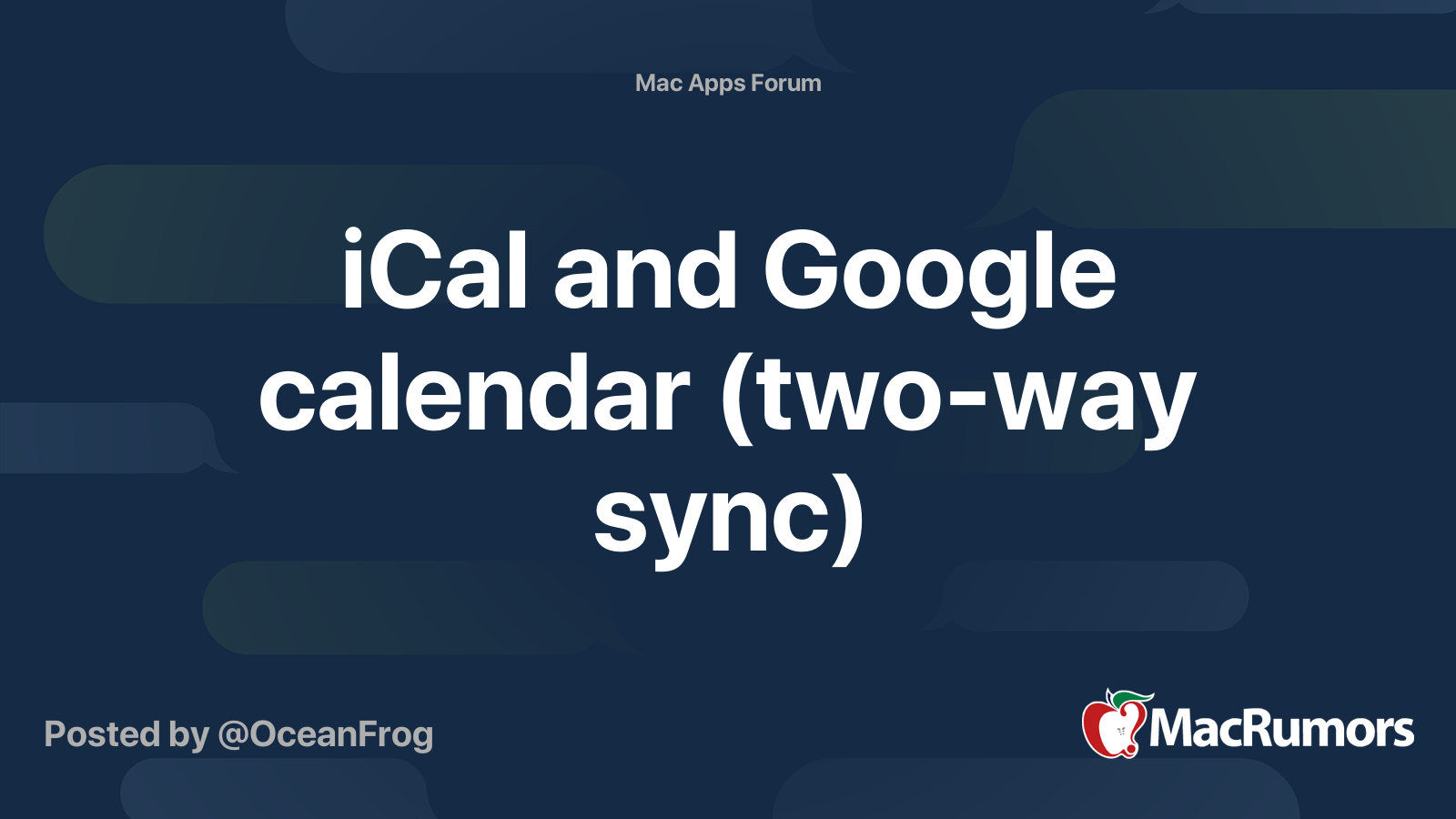 Mac Apps Forum

iCal and Google calendar (two-way sync)

Posted by @OceanFrog

MacRumors